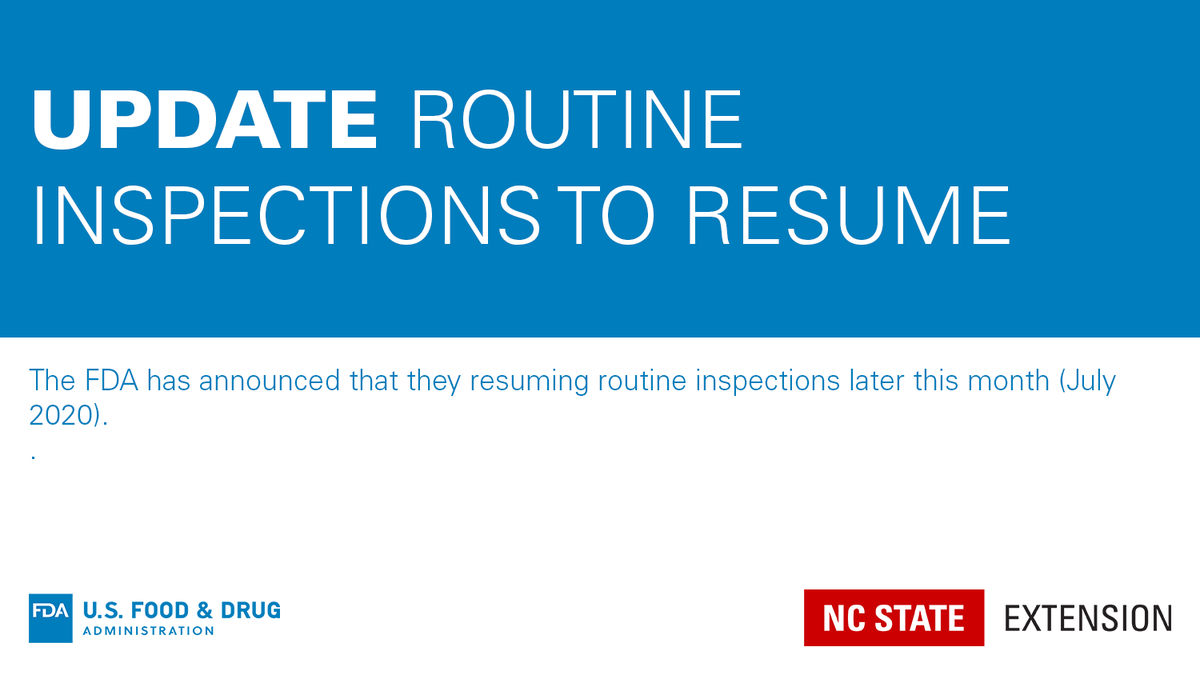 UPDATE ROUTINE INSPECTIONS TO RESUME

The FDA has announced that they resuming routine inspections later this month (July 2020).
.

FDA U.S. FOOD & DRUG ADMINISTRATION

NC STATE EXTENSION